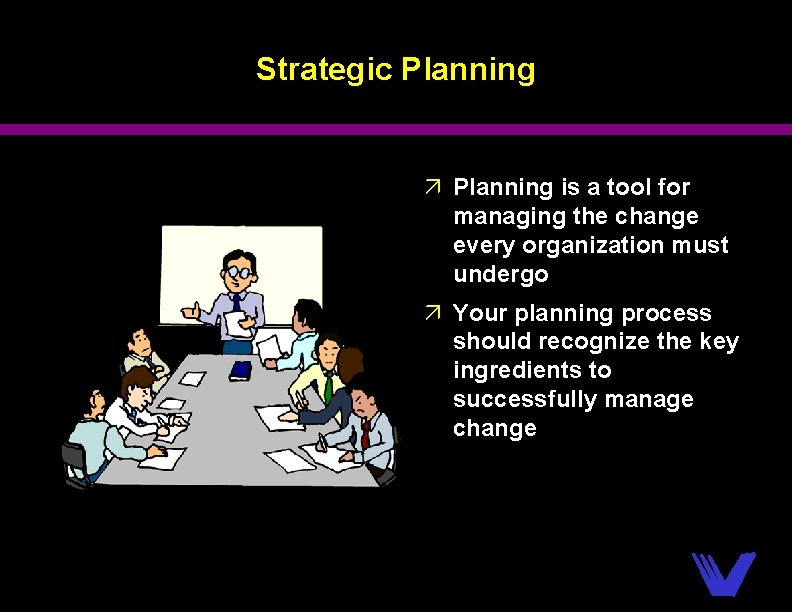 Strategic Planning

↗ Planning is a tool for managing the change every organization must undergo

↗ Your planning process should recognize the key ingredients to successfully manage change